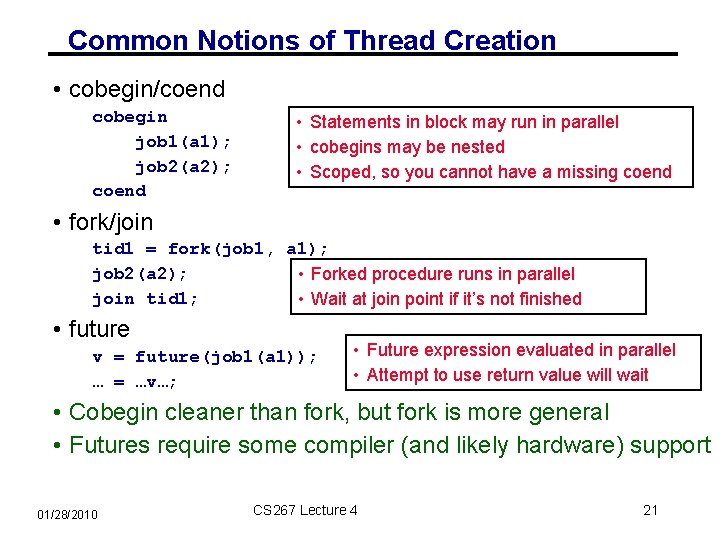 Common Notions of Thread Creation

• cobegin/coend

cobegin
job1(a1);
job2(a2);
coend

• Statements in block may run in parallel
• cobegins may be nested
• Scoped, so you cannot have a missing coend

• fork/join

tid1 = fork(job1, a1);
job2(a2);
join tid1;

• Forked procedure runs in parallel
• Wait at join point if it's not finished

• future

v = future(job1(a1));
… = …v…;

• Future expression evaluated in parallel
• Attempt to use return value will wait

• Cobegin cleaner than fork, but fork is more general
• Futures require some compiler (and likely hardware) support

01/28/2010

CS267 Lecture 4

21